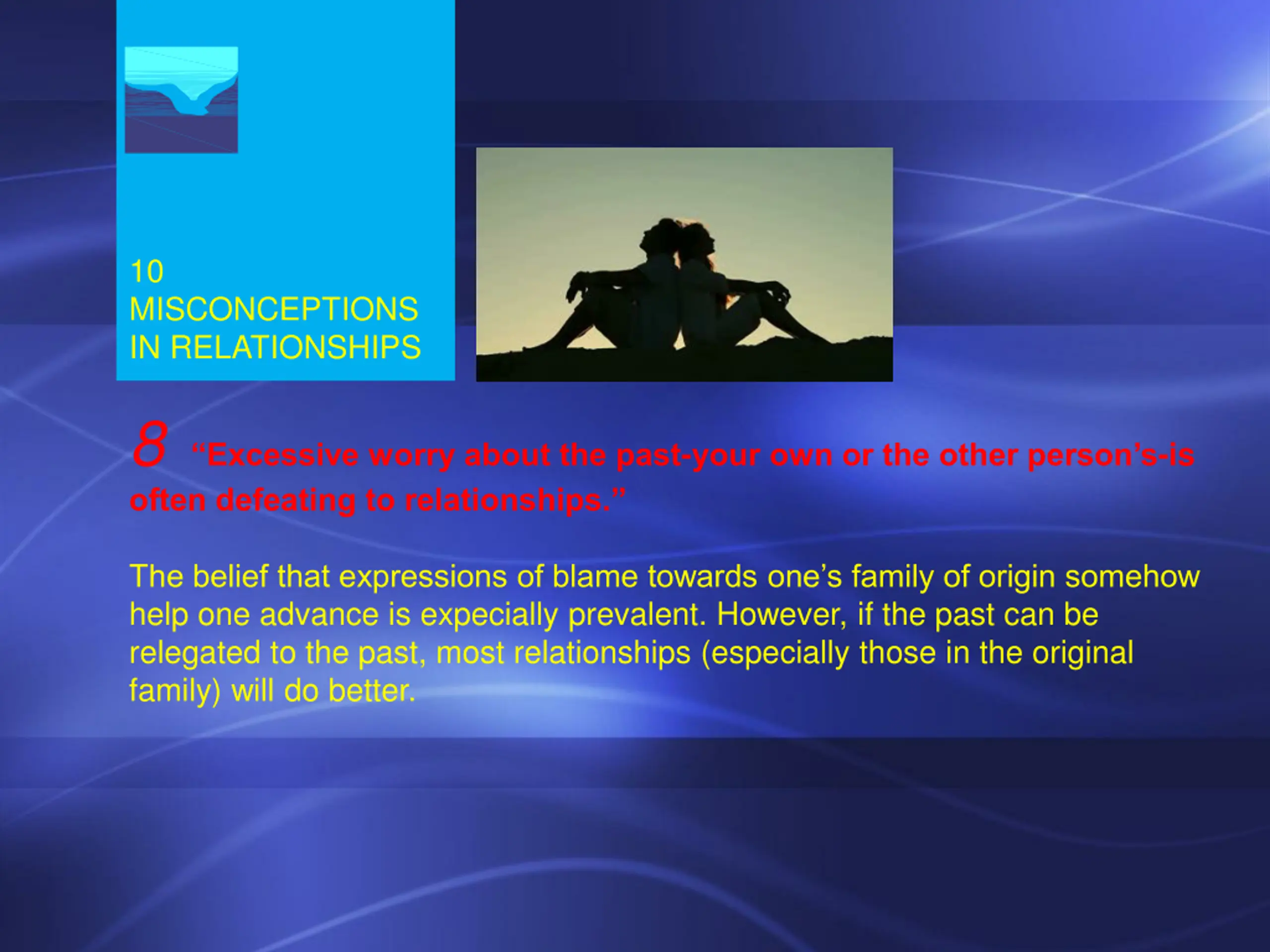 10
MISCONCEPTIONS
IN RELATIONSHIPS

8 “Excessive worry about the past-your own or the other person’s-is often defeating to relationships.”

The belief that expressions of blame towards one’s family of origin somehow help one advance is expecially prevalent. However, if the past can be relegated to the past, most relationships (especially those in the original family) will do better.